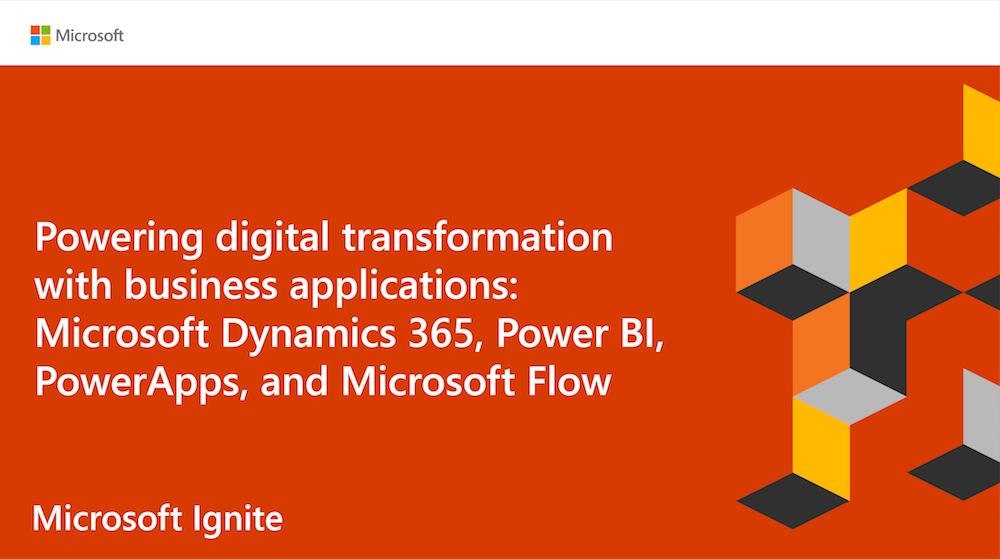 Microsoft

Powering digital transformation with business applications: Microsoft Dynamics 365, Power BI, PowerApps, and Microsoft Flow

Microsoft Ignite